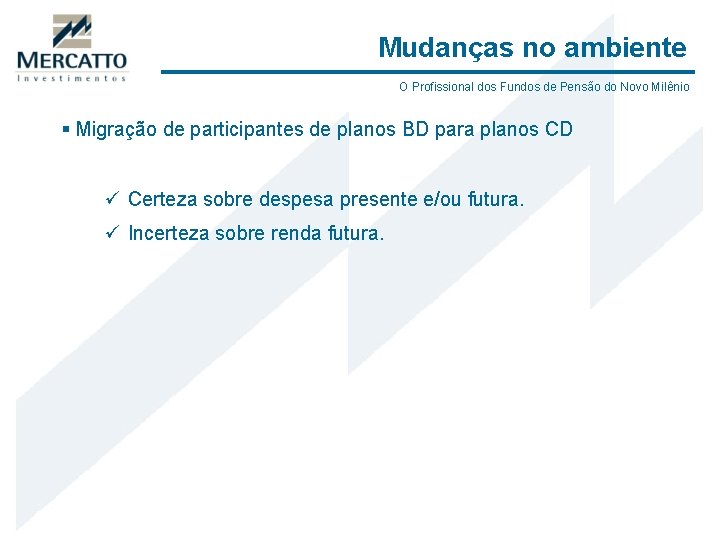 MERCATTO
Investimentos

Mudanças no ambiente

O Profissional dos Fundos de Pensão do Novo Milênio

▪ Migração de participantes de planos BD para planos CD

✓ Certeza sobre despesa presente e/ou futura.
✓ Incerteza sobre renda futura.